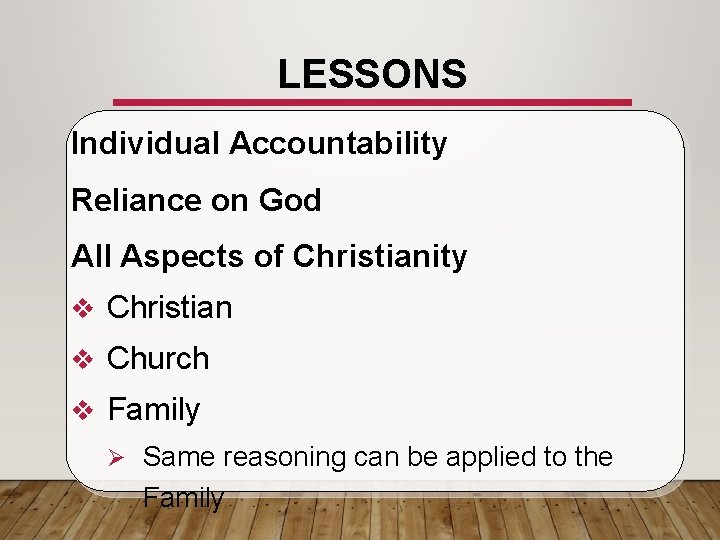 LESSONS

Individual Accountability

Reliance on God

All Aspects of Christianity

❖ Christian

❖ Church

❖ Family

➢ Same reasoning can be applied to the Family